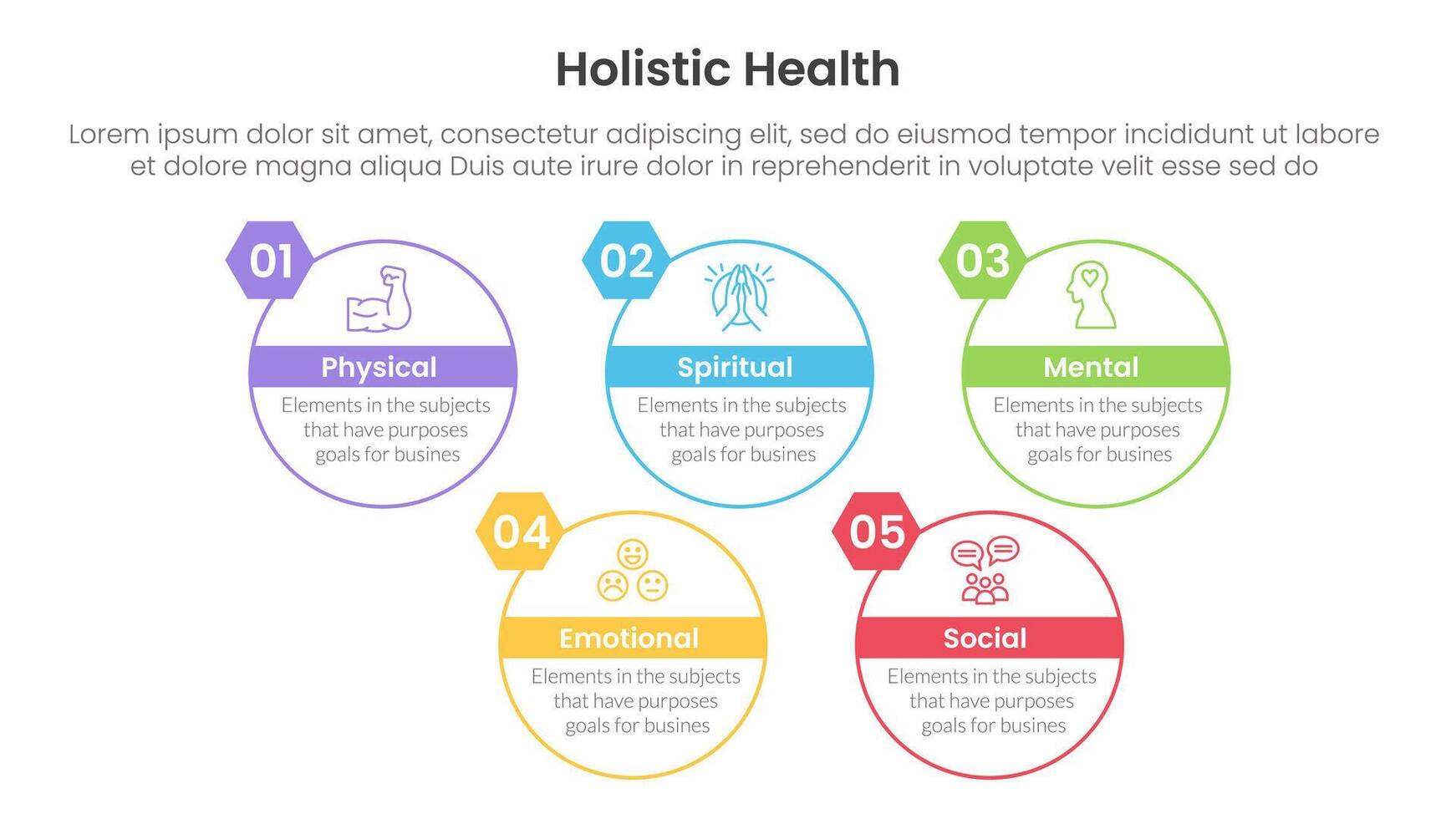 Holistic Health

Lorem ipsum dolor sit amet, consectetur adipiscing elit, sed do eiusmod tempor incididunt ut labore et dolore magna aliqua Duis aute irure dolor in reprehenderit in voluptate velit esse sed do

01

Physical

Elements in the subjects that have purposes goals for busines

02

Spiritual

Elements in the subjects that have purposes goals for busines

03

Mental

Elements in the subjects that have purposes goals for busines

04

Emotional

Elements in the subjects that have purposes goals for busines

05

Social

Elements in the subjects that have purposes goals for busines